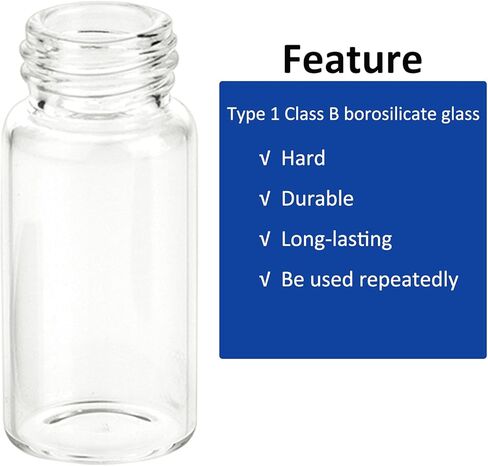 Feature

Type 1 Class B borosilicate glass

√ Hard

√ Durable

√ Long-lasting

√ Be used repeatedly